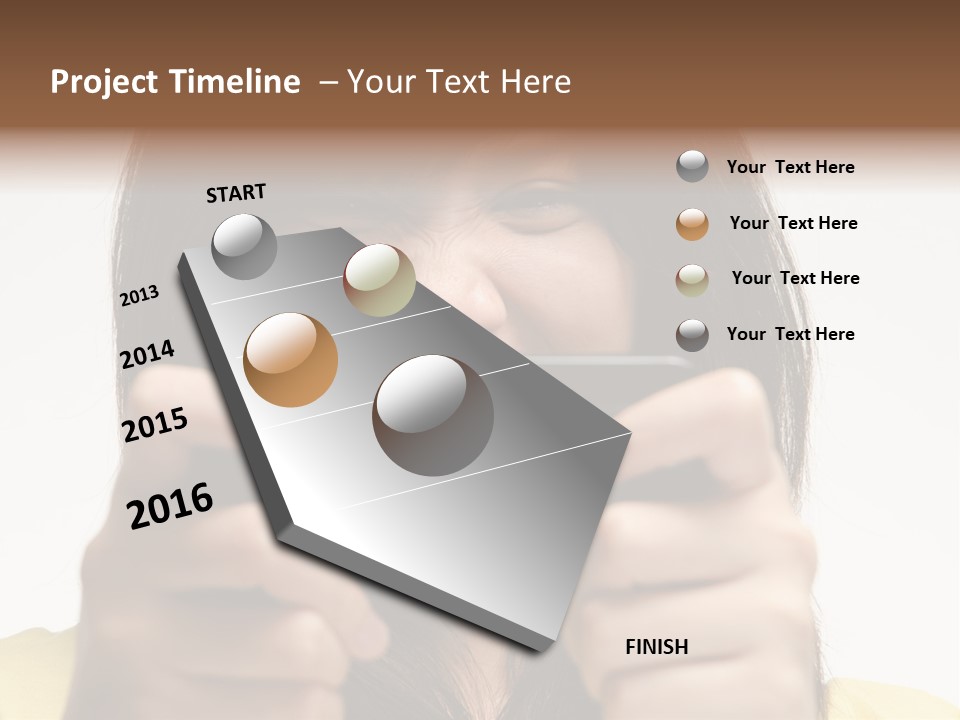 Project Timeline – Your Text Here

START

2013

2014

2015

2016

FINISH

Your Text Here

Your Text Here

Your Text Here

Your Text Here